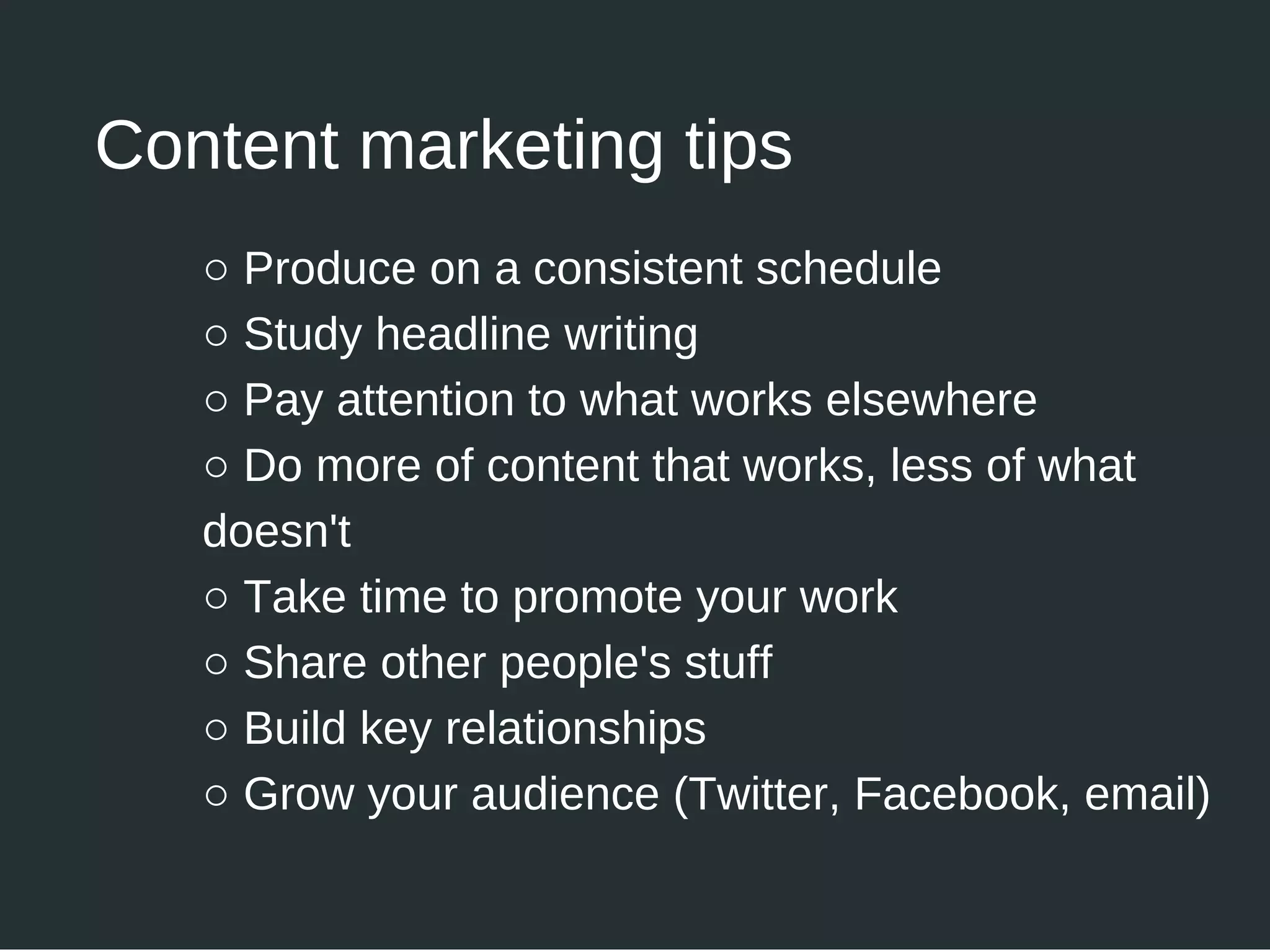 Content marketing tips

○ Produce on a consistent schedule
○ Study headline writing
○ Pay attention to what works elsewhere
○ Do more of content that works, less of what doesn't
○ Take time to promote your work
○ Share other people's stuff
○ Build key relationships
○ Grow your audience (Twitter, Facebook, email)